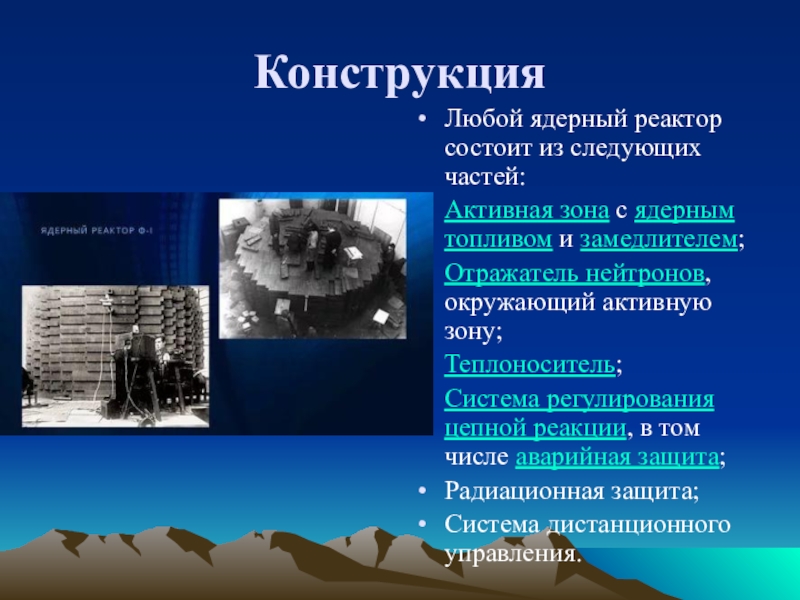 Конструкция

ЯДЕРНЫЙ РЕАКТОР Ф-1

• Любой ядерный реактор состоит из следующих частей:

Активная зона с ядерным топливом и замедлителем;

Отражатель нейтронов, окружающий активную зону;

Теплоноситель;

Система регулирования цепной реакции, в том числе аварийная защита;

• Радиационная защита;

• Система дистанционного управления.